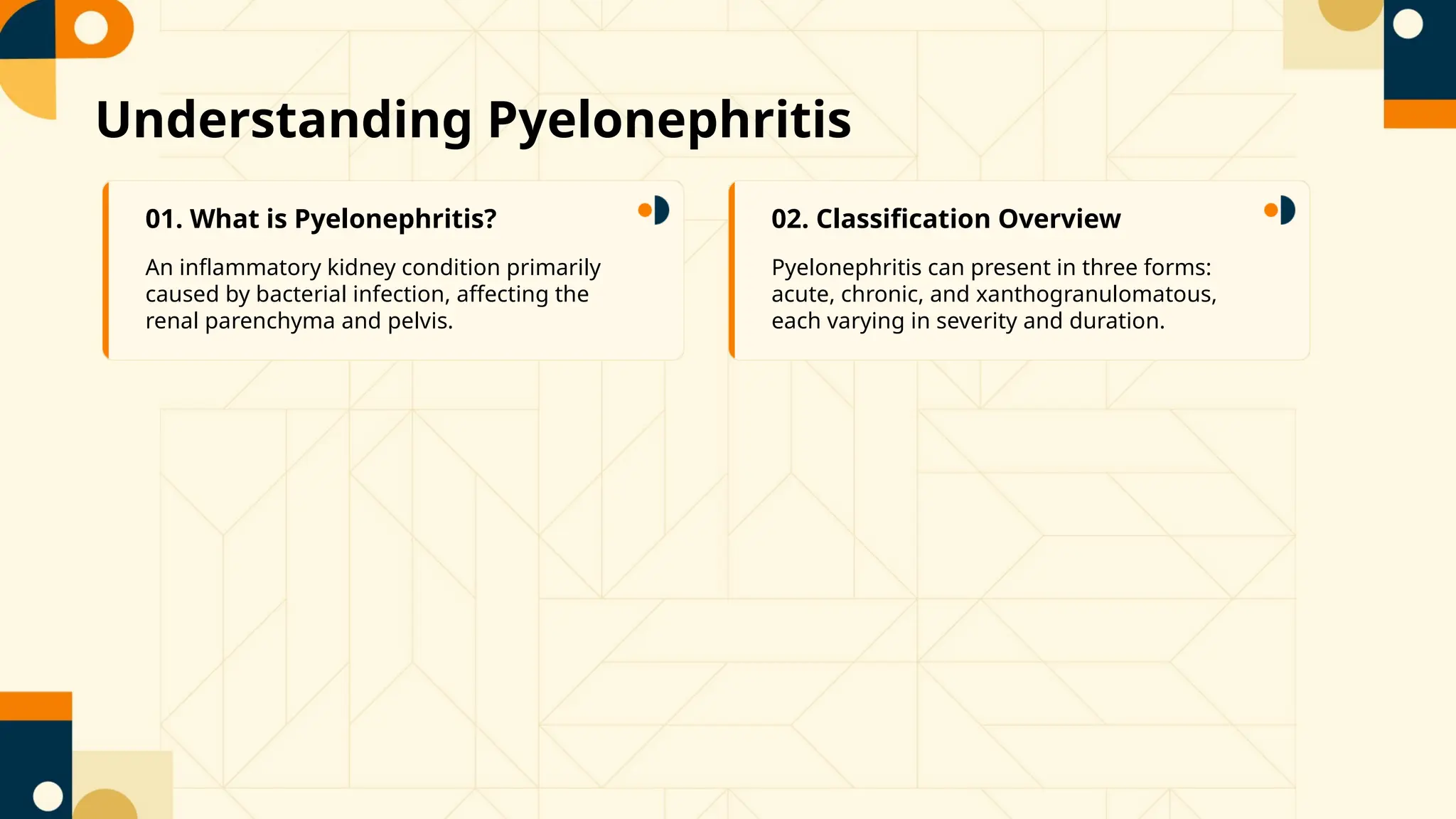 Understanding Pyelonephritis

01. What is Pyelonephritis?

An inflammatory kidney condition primarily caused by bacterial infection, affecting the renal parenchyma and pelvis.

02. Classification Overview

Pyelonephritis can present in three forms: acute, chronic, and xanthogranulomatous, each varying in severity and duration.